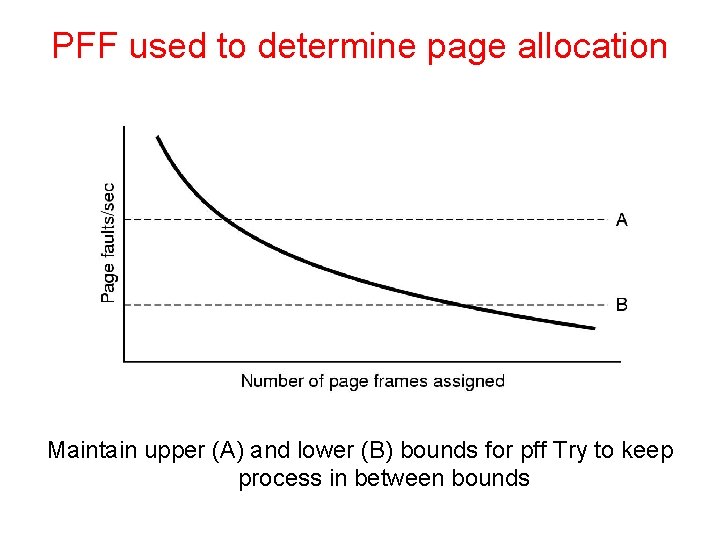 PFF used to determine page allocation

Page faults/sec

A

B

Number of page frames assigned

Maintain upper (A) and lower (B) bounds for pff Try to keep process in between bounds